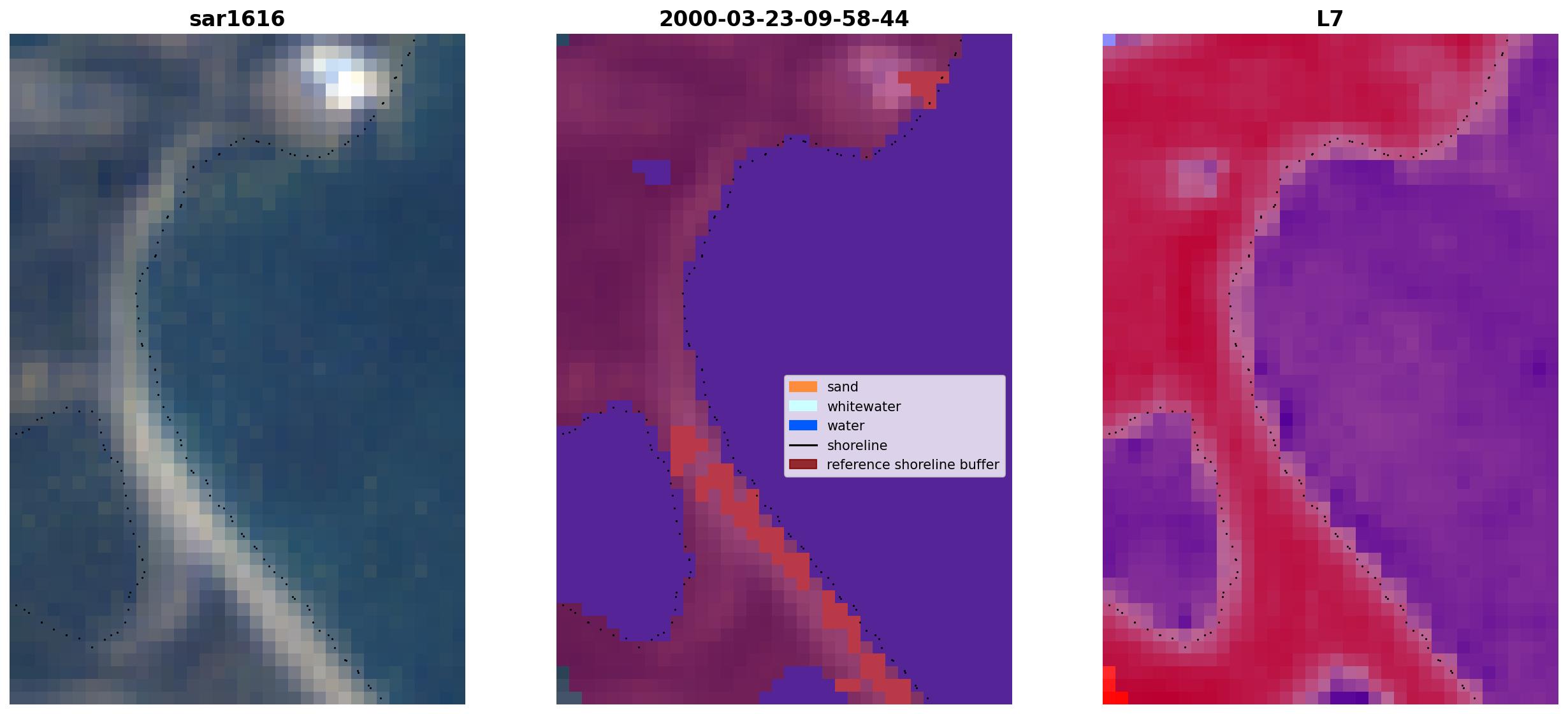 sar1616

2000-03-23-09-58-44

sand
whitewater
water
shoreline
reference shoreline buffer

L7